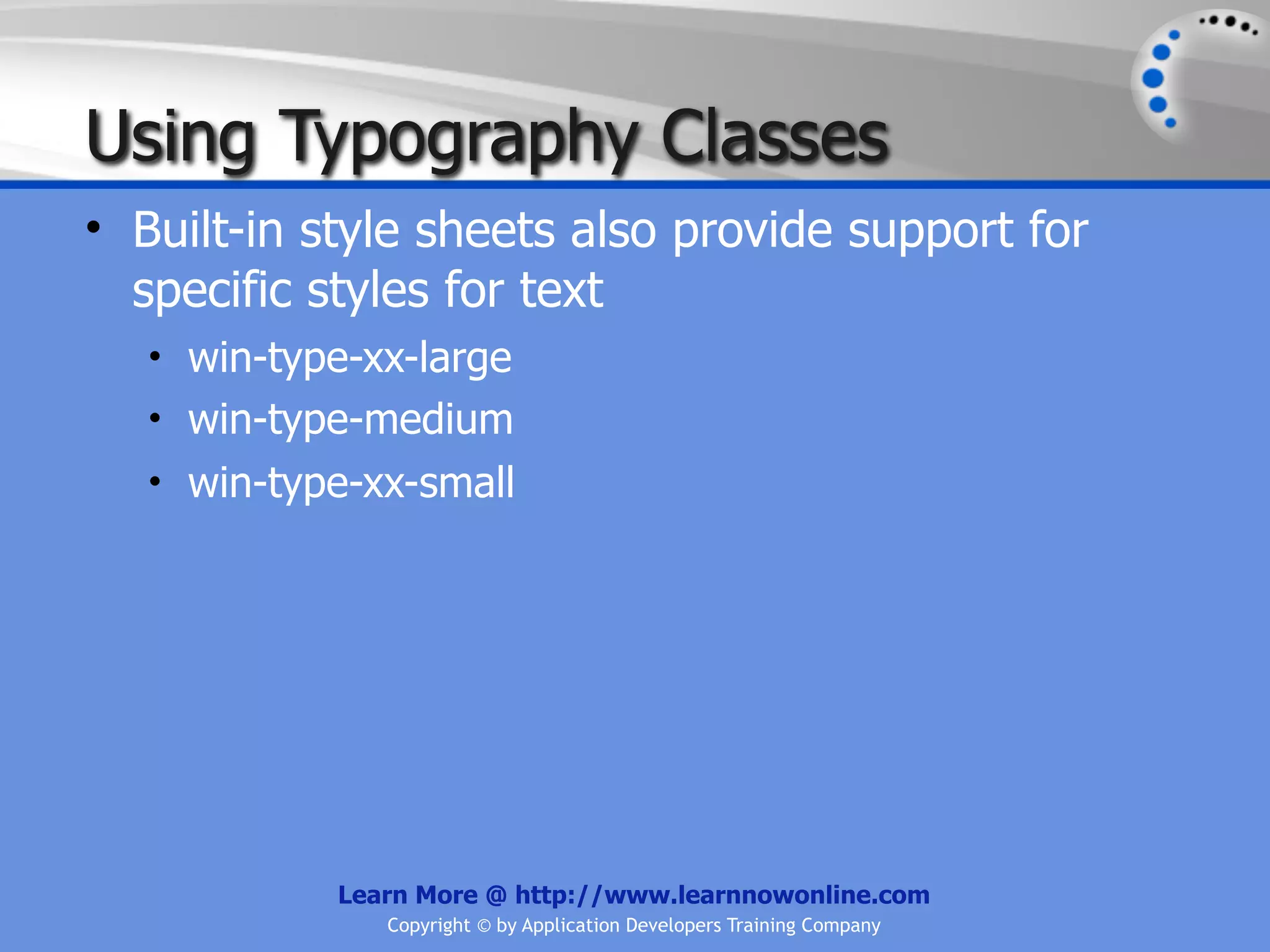 Using Typography Classes

• Built-in style sheets also provide support for specific styles for text
  • win-type-xx-large
  • win-type-medium
  • win-type-xx-small

Learn More @ http://www.learnnowonline.com
Copyright © by Application Developers Training Company